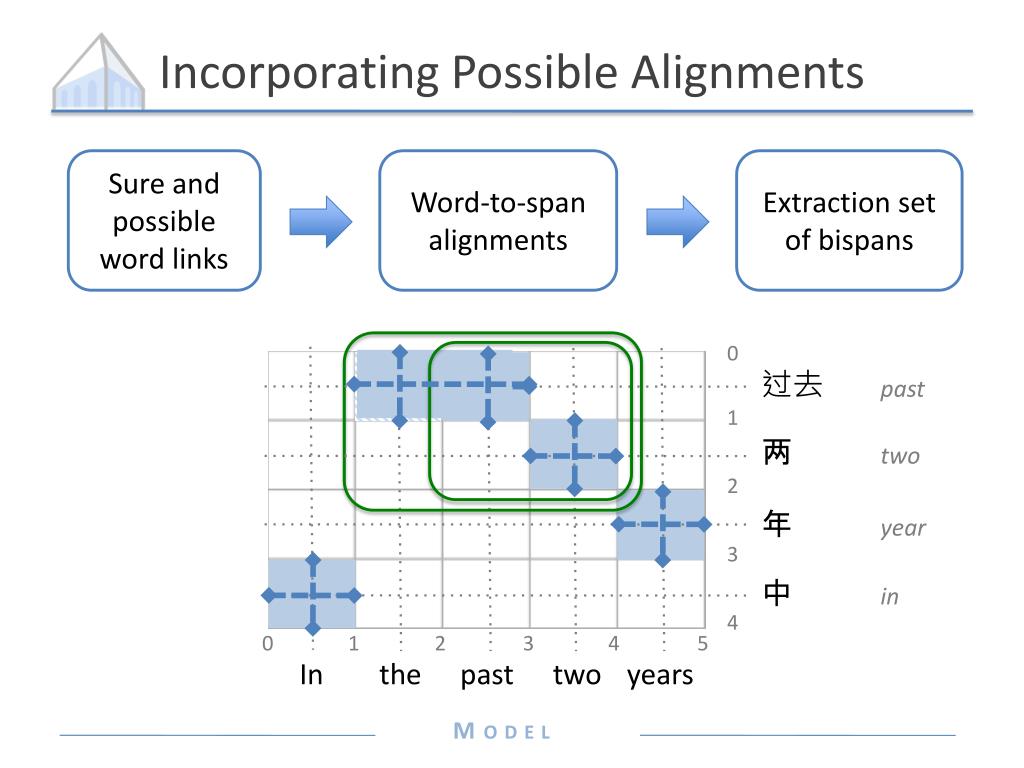 Incorporating Possible Alignments

Sure and possible word links

Word-to-span alignments

Extraction set of bispans

0
过去 past
1
两 two
2
年 year
3
中 in
4

0 1 2 3 4 5
In the past two years

MODEL